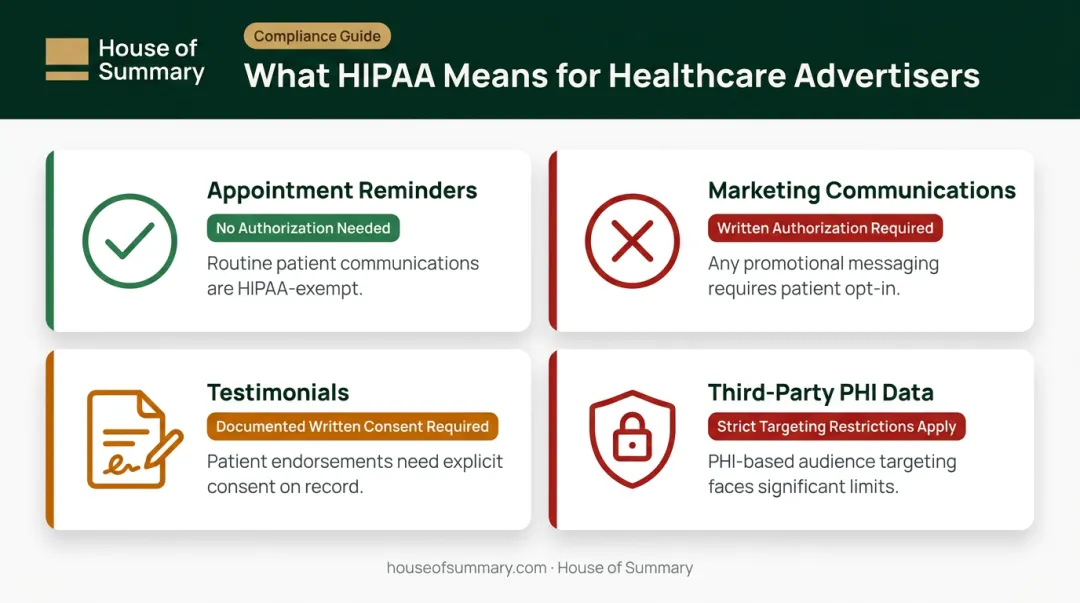 House of Summary

Compliance Guide

What HIPAA Means for Healthcare Advertisers

Appointment Reminders

No Authorization Needed

Routine patient communications are HIPAA-exempt.

Marketing Communications

Written Authorization Required

Any promotional messaging requires patient opt-in.

Testimonials

Documented Written Consent Required

Patient endorsements need explicit consent on record.

Third-Party PHI Data

Strict Targeting Restrictions Apply

PHI-based audience targeting faces significant limits.

houseofsummary.com · House of Summary